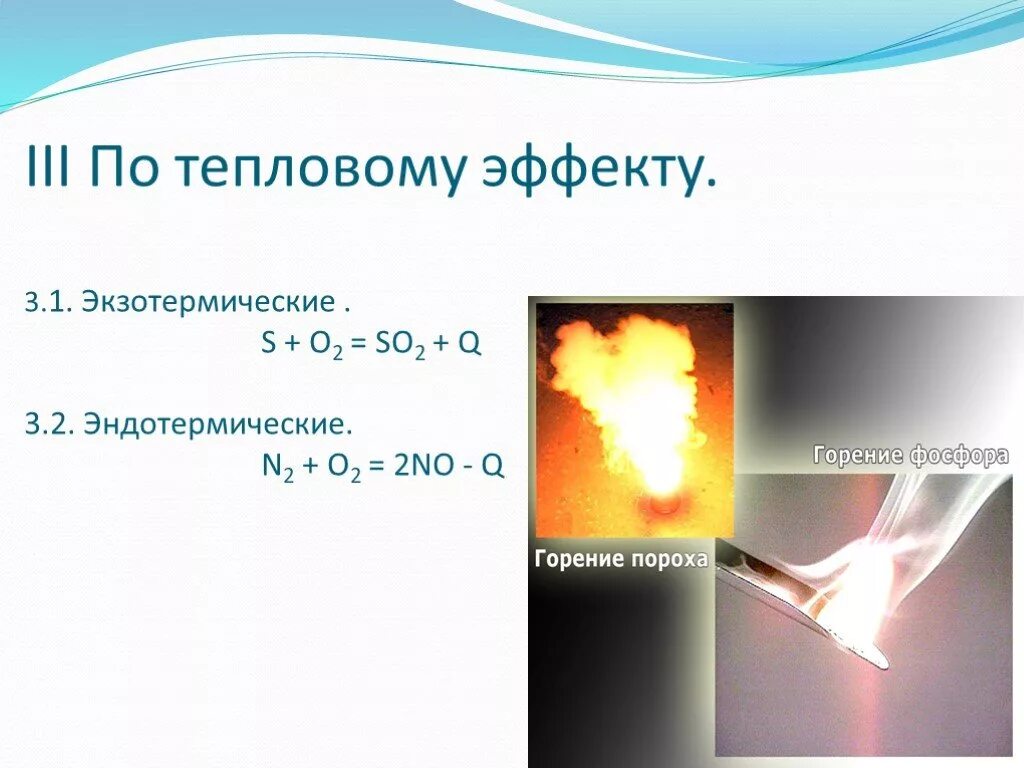 III По тепловому эффекту.

3.1. Экзотермические .

$S + O_2 = SO_2 + Q$

3.2. Эндотермические.

$N_2 + O_2 = 2NO - Q$

Горение фосфора

Горение пороха